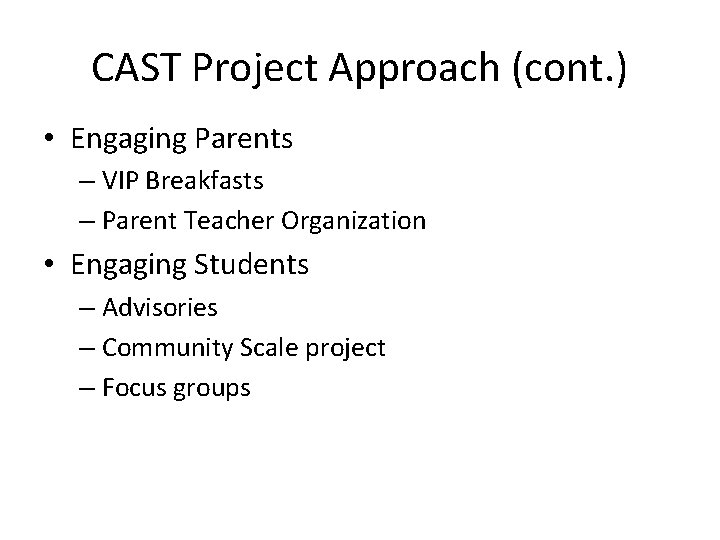 CAST Project Approach (cont.)

• Engaging Parents
– VIP Breakfasts
– Parent Teacher Organization
• Engaging Students
– Advisories
– Community Scale project
– Focus groups